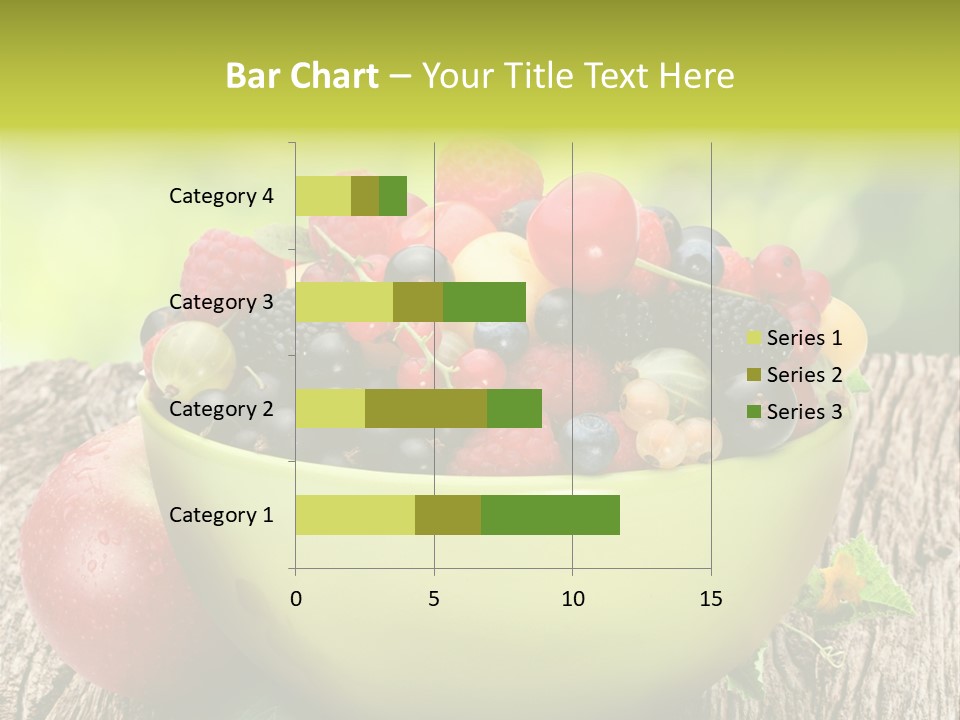 Bar Chart – Your Title Text Here

Category 4
Category 3
Category 2
Category 1

0 5 10 15

Series 1
Series 2
Series 3